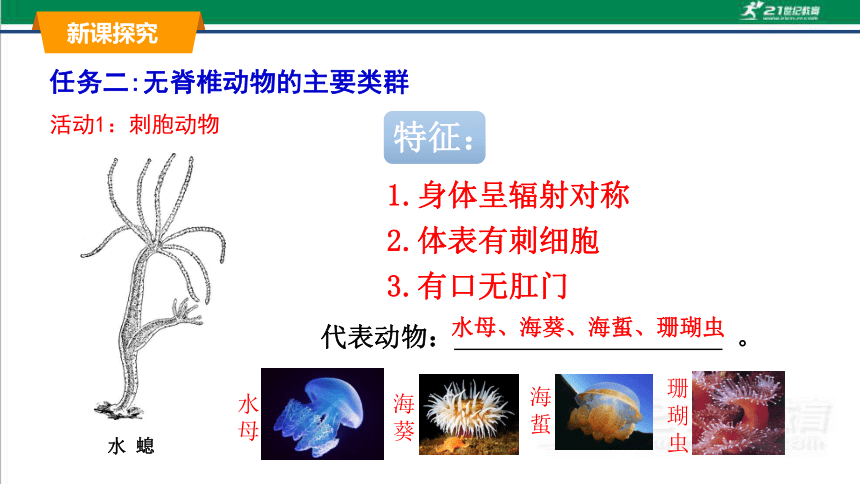 新课探究

21世纪教育

任务二:无脊椎动物的主要类群

活动1：刺胞动物

特征：

1.身体呈辐射对称

2.体表有刺细胞

3.有口无肛门

代表动物：水母、海葵、海蜇、珊瑚虫。

水螅

水母

海葵

海蜇

珊瑚虫